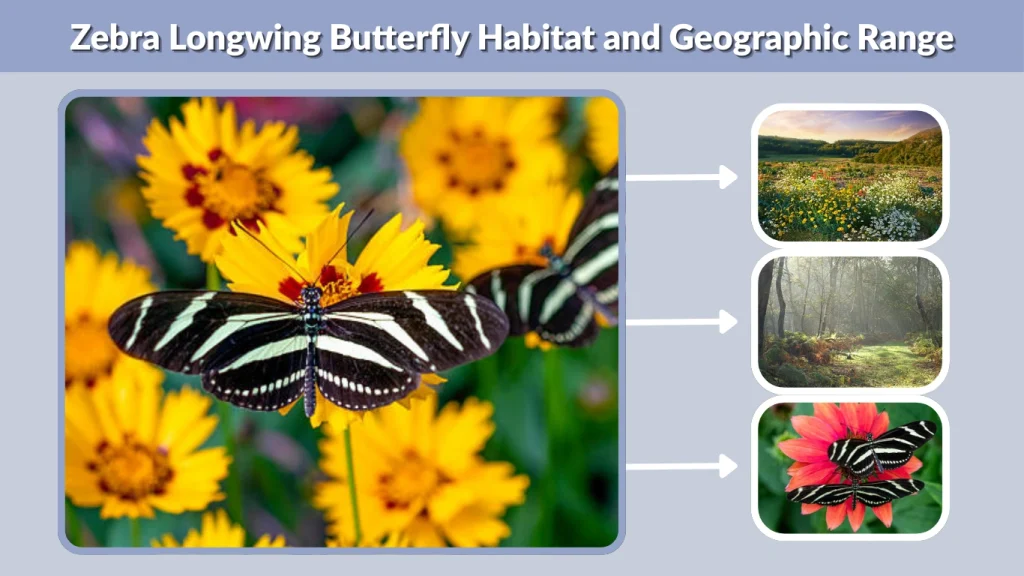 Zebra Longwing Butterfly Habitat and Geographic Range